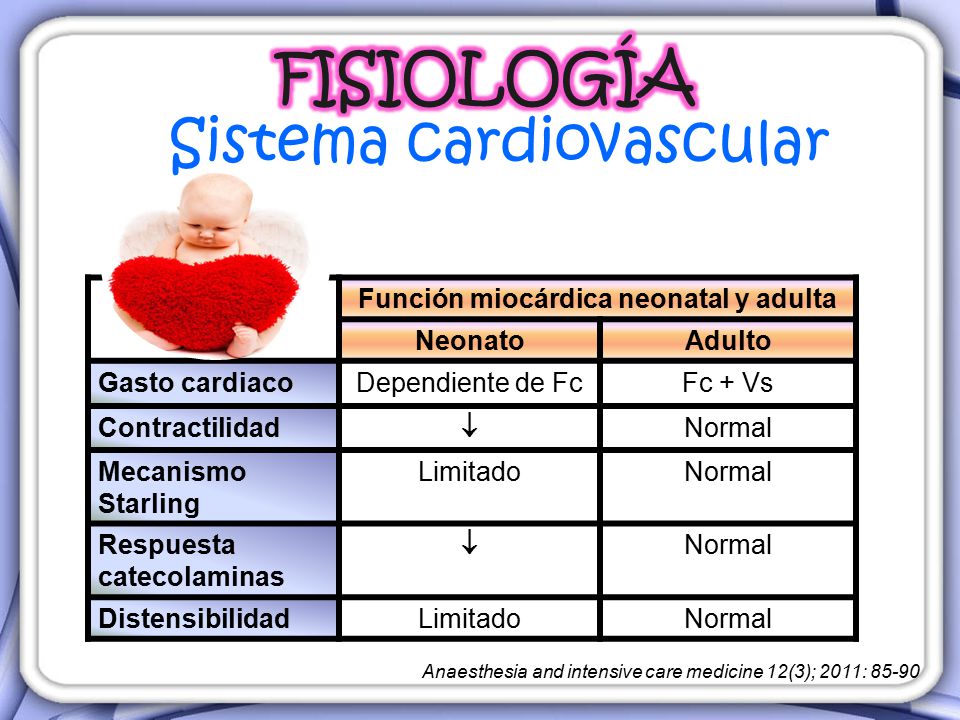 FISIOLOGÍA
Sistema cardiovascular

| | Función miocárdica neonatal y adulta | |
|---|---|---|
| | Neonato | Adulto |
| Gasto cardiaco | Dependiente de Fc | Fc + Vs |
| Contractilidad | $\downarrow$ | Normal |
| Mecanismo Starling | Limitado | Normal |
| Respuesta catecolaminas | $\downarrow$ | Normal |
| Distensibilidad | Limitado | Normal |

Anaesthesia and intensive care medicine 12(3); 2011: 85-90